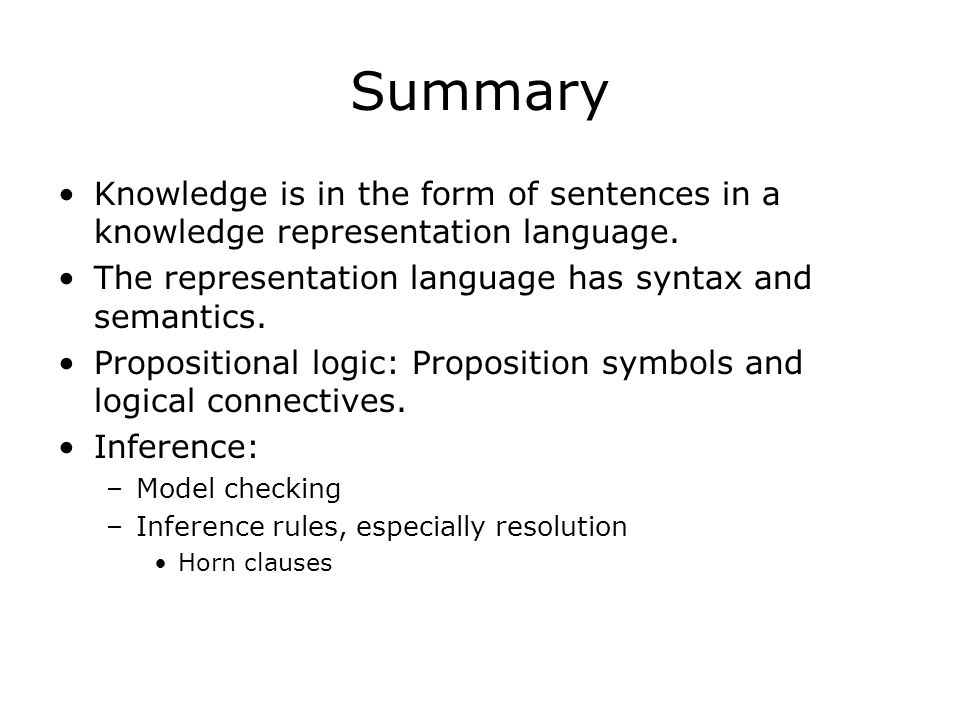 Summary

• Knowledge is in the form of sentences in a knowledge representation language.
• The representation language has syntax and semantics.
• Propositional logic: Proposition symbols and logical connectives.
• Inference:
  – Model checking
  – Inference rules, especially resolution
    • Horn clauses